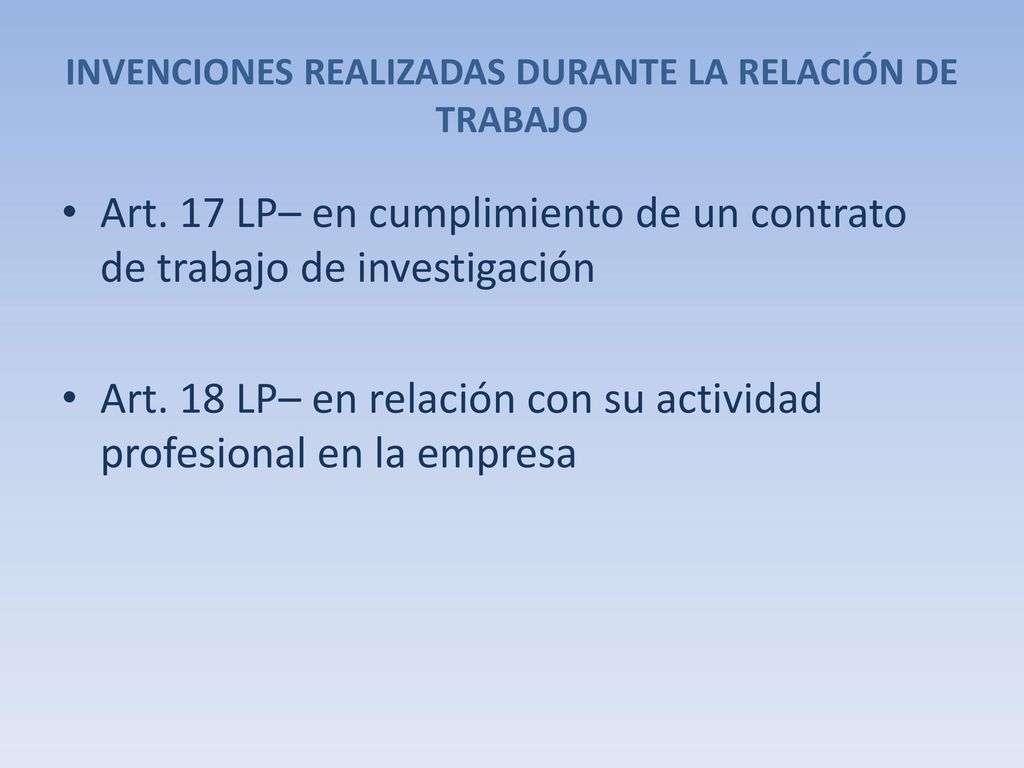 INVENCIONES REALIZADAS DURANTE LA RELACIÓN DE TRABAJO

• Art. 17 LP– en cumplimiento de un contrato de trabajo de investigación

• Art. 18 LP– en relación con su actividad profesional en la empresa